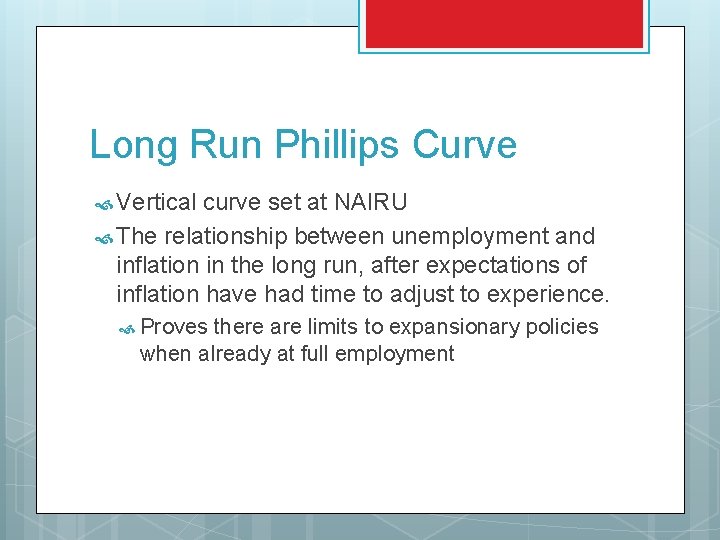 Long Run Phillips Curve

Vertical curve set at NAIRU

The relationship between unemployment and inflation in the long run, after expectations of inflation have had time to adjust to experience.

Proves there are limits to expansionary policies when already at full employment